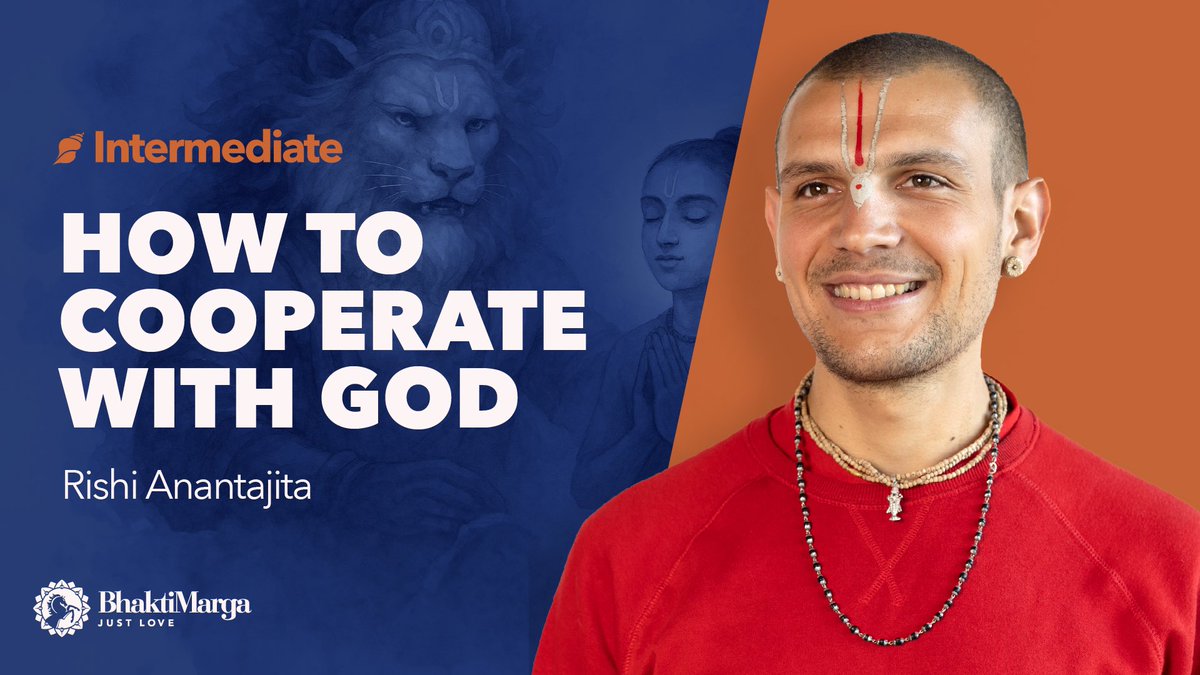 Intermediate

HOW TO COOPERATE WITH GOD

Rishi Anantajita

BhaktiMarga
JUST LOVE